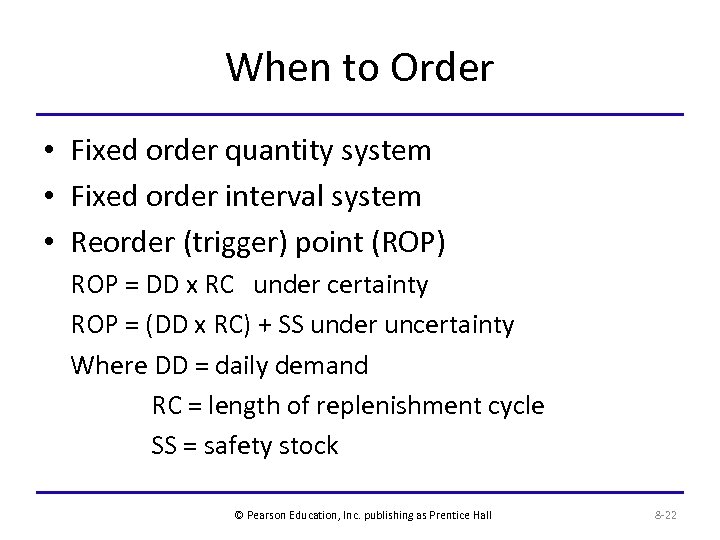 When to Order

• Fixed order quantity system
• Fixed order interval system
• Reorder (trigger) point (ROP)

ROP = DD x RC under certainty

ROP = (DD x RC) + SS under uncertainty

Where DD = daily demand

RC = length of replenishment cycle

SS = safety stock

© Pearson Education, Inc. publishing as Prentice Hall

8-22